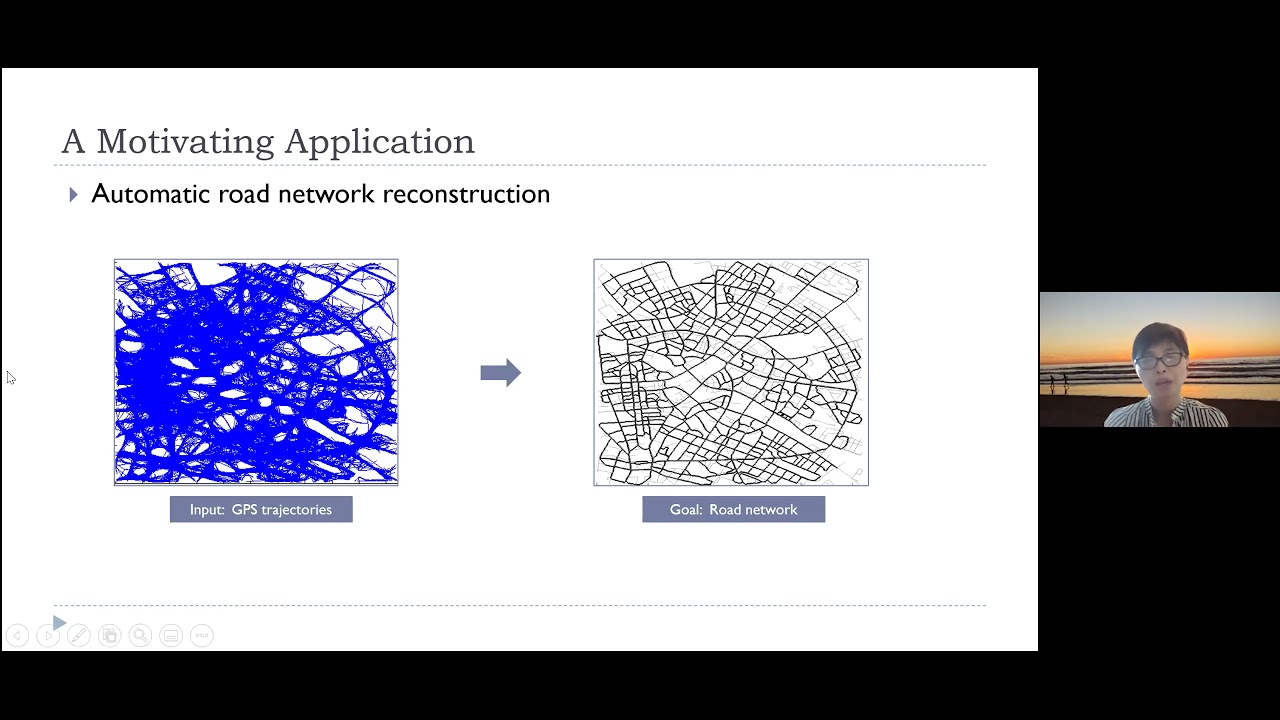 A Motivating Application

Automatic road network reconstruction

Input: GPS trajectories

Goal: Road network